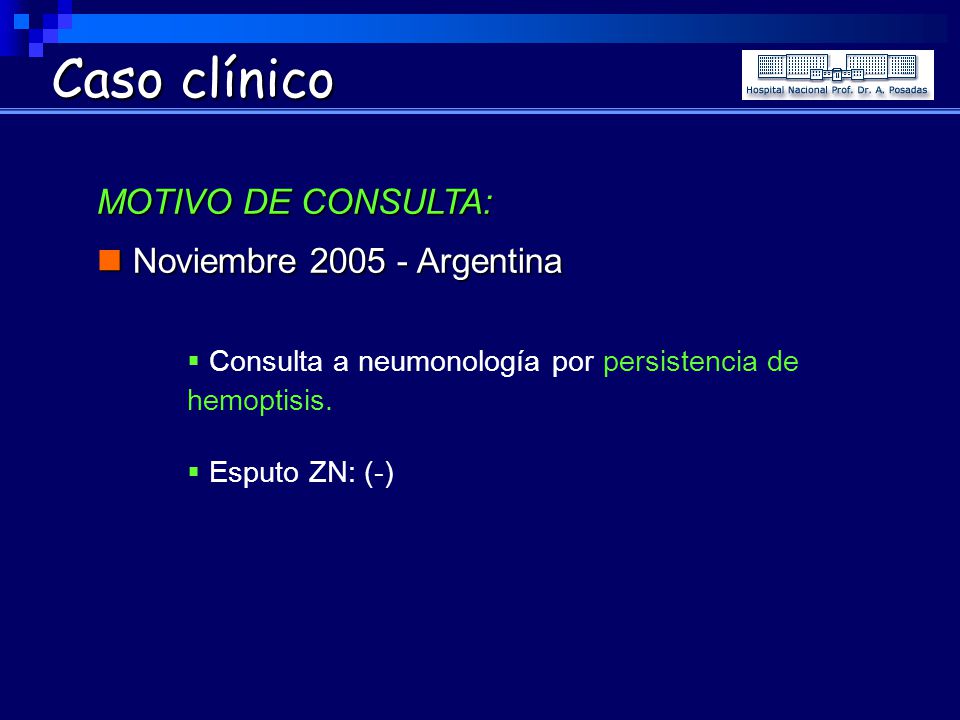 Caso clínico

Hospital Nacional Prof. Dr. A. Posadas

MOTIVO DE CONSULTA:

Noviembre 2005 - Argentina

Consulta a neumonología por persistencia de hemoptisis.

Esputo ZN: (-)